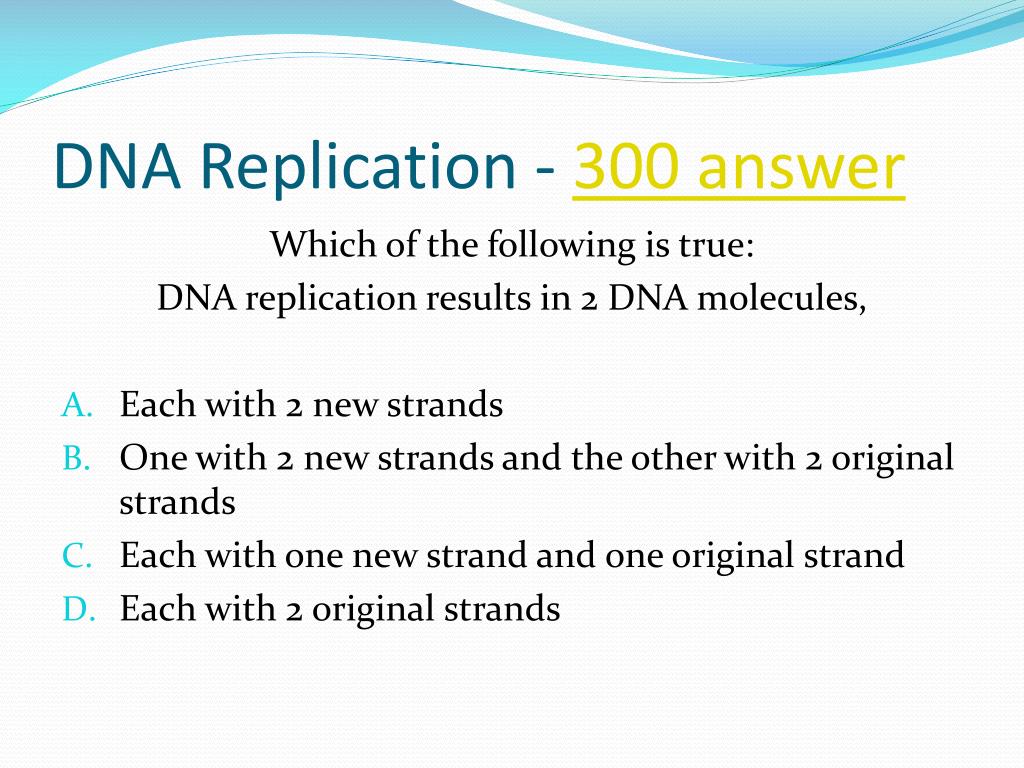 DNA Replication - 300 answer

Which of the following is true:
DNA replication results in 2 DNA molecules,

A. Each with 2 new strands
B. One with 2 new strands and the other with 2 original strands
C. Each with one new strand and one original strand
D. Each with 2 original strands